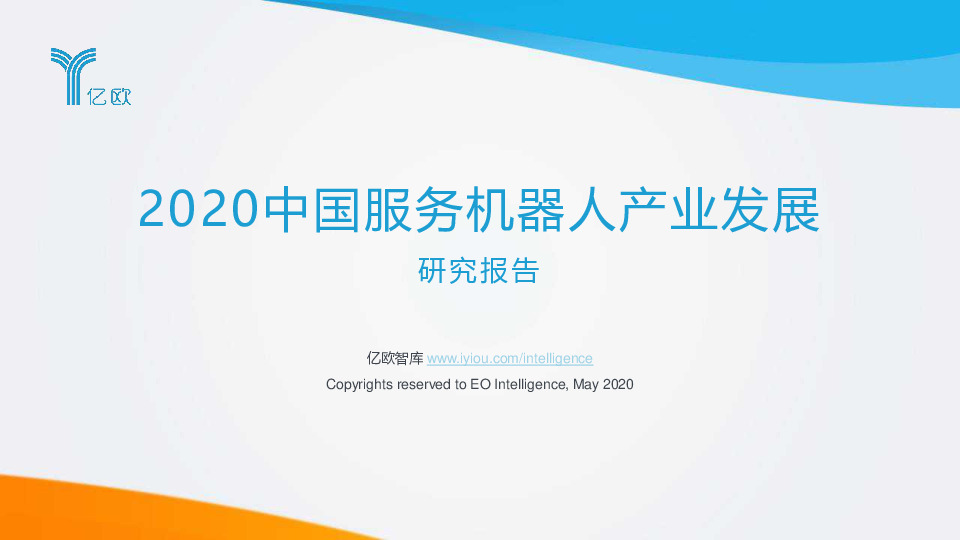 亿欧

2020中国服务机器人产业发展

研究报告

亿欧智库 www.iyiou.com/intelligence

Copyrights reserved to EO Intelligence, May 2020